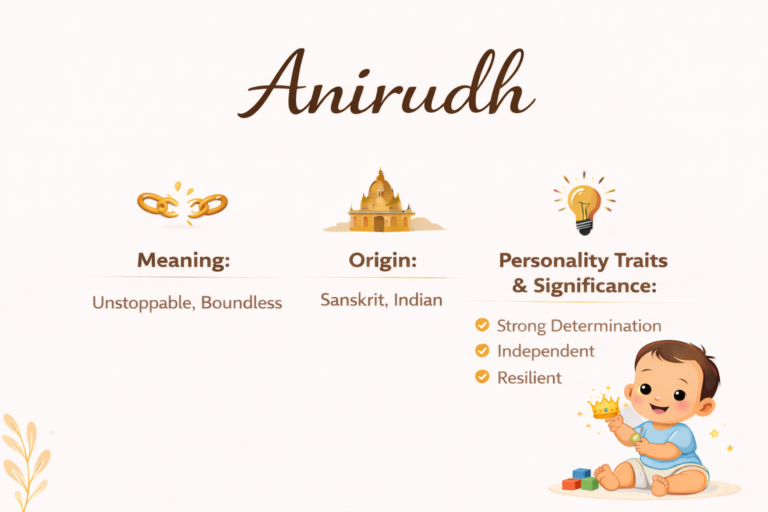 Anirudh

Meaning:

Unstoppable, Boundless

Origin:

Sanskrit, Indian

Personality Traits & Significance:

Strong Determination

Independent

Resilient